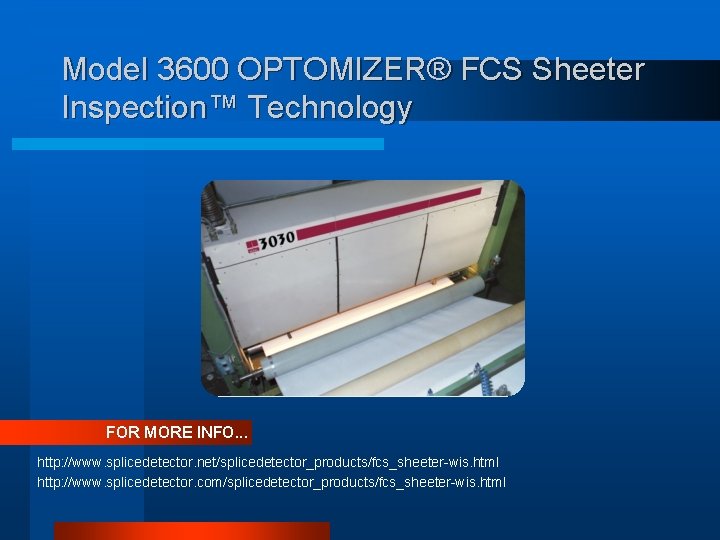 Model 3600 OPTOMIZER® FCS Sheeter Inspection™ Technology

3030

FOR MORE INFO...

http://www.splicedetector.net/splicedetector_products/fcs_sheeter-wis.html
http://www.splicedetector.com/splicedetector_products/fcs_sheeter-wis.html